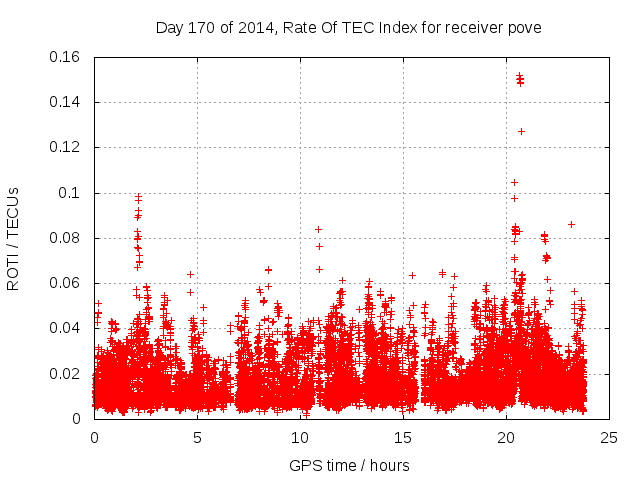 Day 170 of 2014, Rate Of TEC Index for receiver pove

ROTI / TECUs

0.16
0.14
0.12
0.1
0.08
0.06
0.04
0.02
0

0
5
10
15
20
25

GPS time / hours